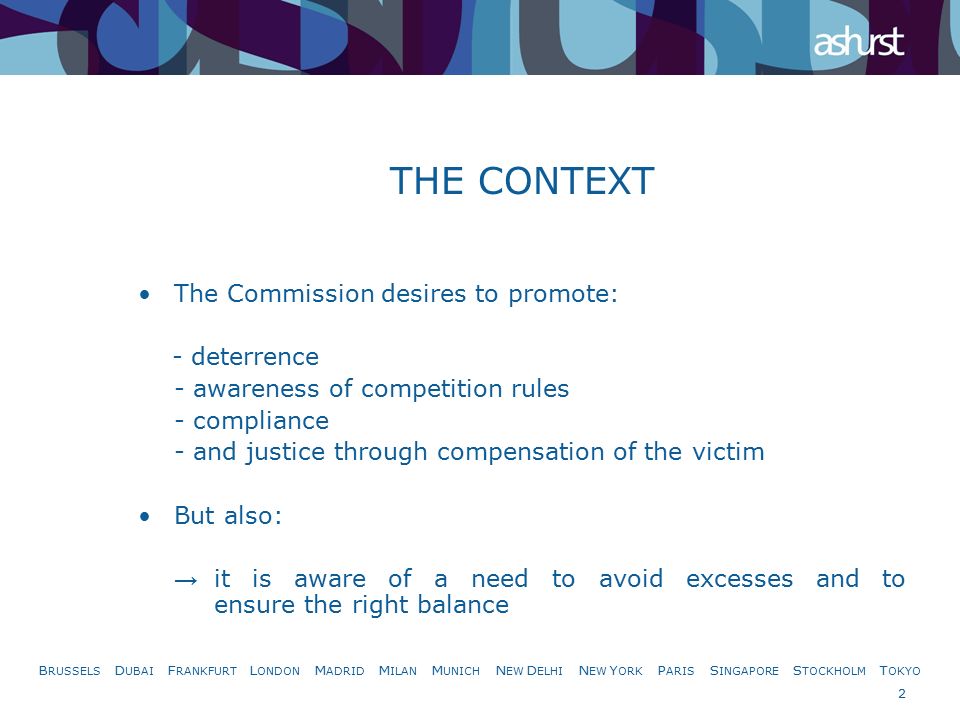 ashurst

THE CONTEXT

• The Commission desires to promote:

- deterrence
- awareness of competition rules
- compliance
- and justice through compensation of the victim

• But also:

→ it is aware of a need to avoid excesses and to ensure the right balance

BRUSSELS DUBAI FRANKFURT LONDON MADRID MILAN MUNICH NEW DELHI NEW YORK PARIS SINGAPORE STOCKHOLM TOKYO

2